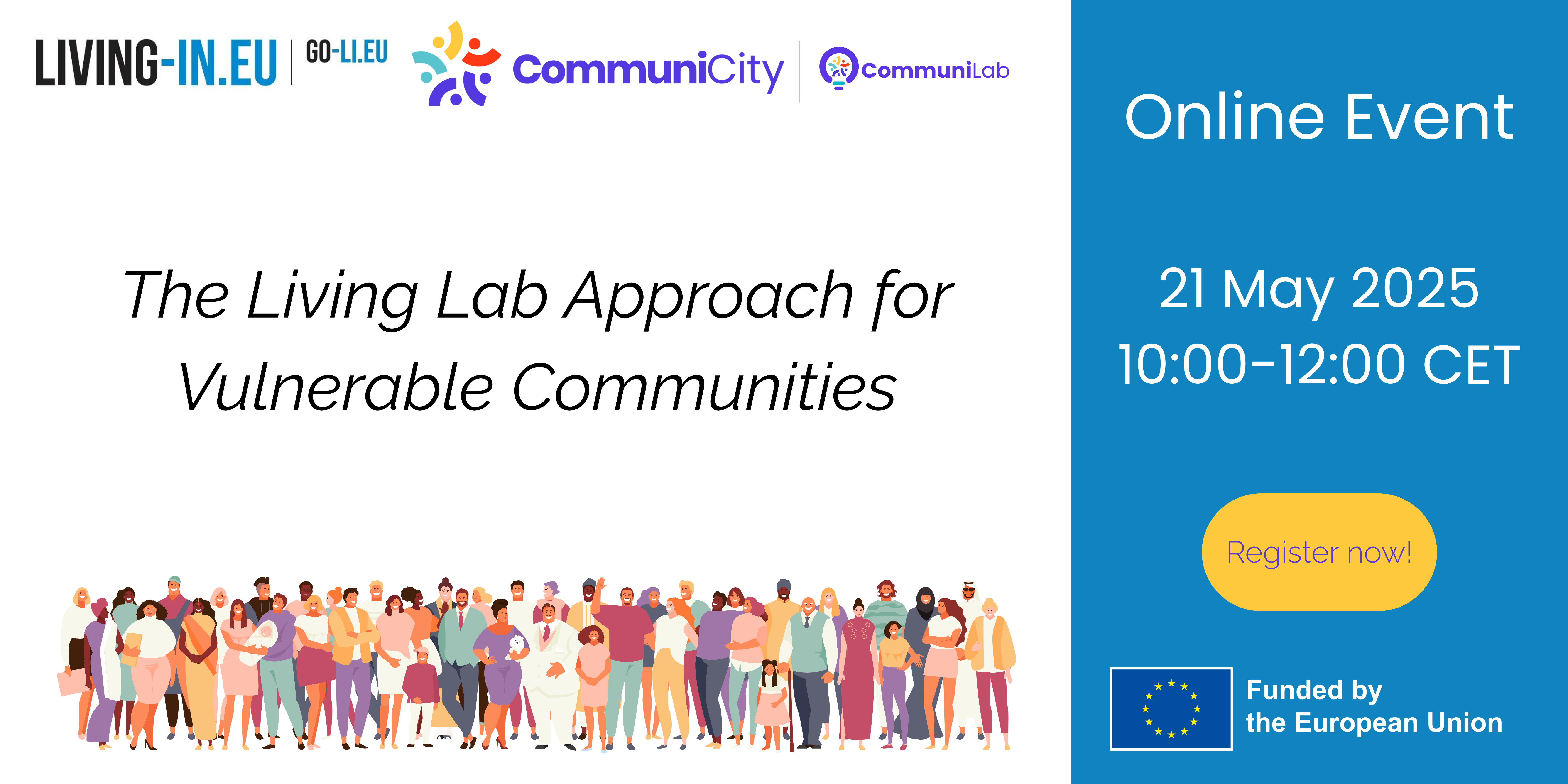 LIVING-IN.EU | GO-LI.EU

CommuniCity | CommuniLab

The Living Lab Approach for Vulnerable Communities

Online Event

21 May 2025
10:00-12:00 CET

Register now!

Funded by the European Union